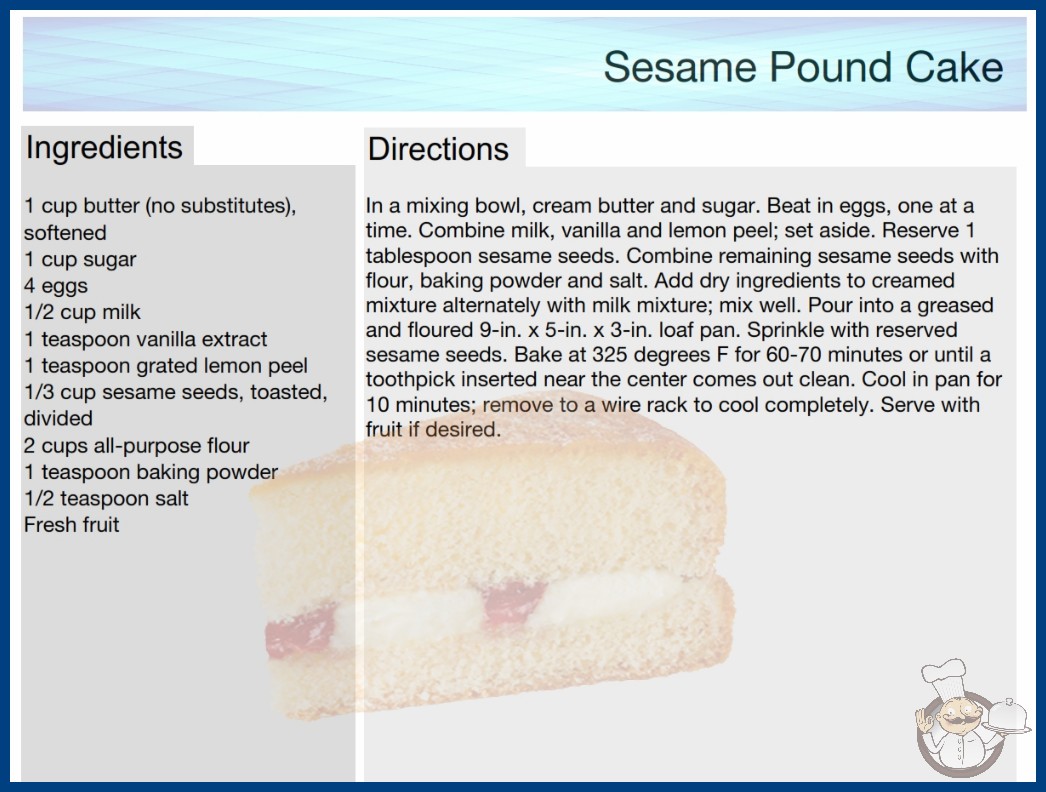 Sesame Pound Cake

Ingredients

1 cup butter (no substitutes), softened
1 cup sugar
4 eggs
1/2 cup milk
1 teaspoon vanilla extract
1 teaspoon grated lemon peel
1/3 cup sesame seeds, toasted, divided
2 cups all-purpose flour
1 teaspoon baking powder
1/2 teaspoon salt
Fresh fruit

Directions

In a mixing bowl, cream butter and sugar. Beat in eggs, one at a time. Combine milk, vanilla and lemon peel; set aside. Reserve 1 tablespoon sesame seeds. Combine remaining sesame seeds with flour, baking powder and salt. Add dry ingredients to creamed mixture alternately with milk mixture; mix well. Pour into a greased and floured 9-in. x 5-in. x 3-in. loaf pan. Sprinkle with reserved sesame seeds. Bake at 325 degrees F for 60-70 minutes or until a toothpick inserted near the center comes out clean. Cool in pan for 10 minutes; remove to a wire rack to cool completely. Serve with fruit if desired.